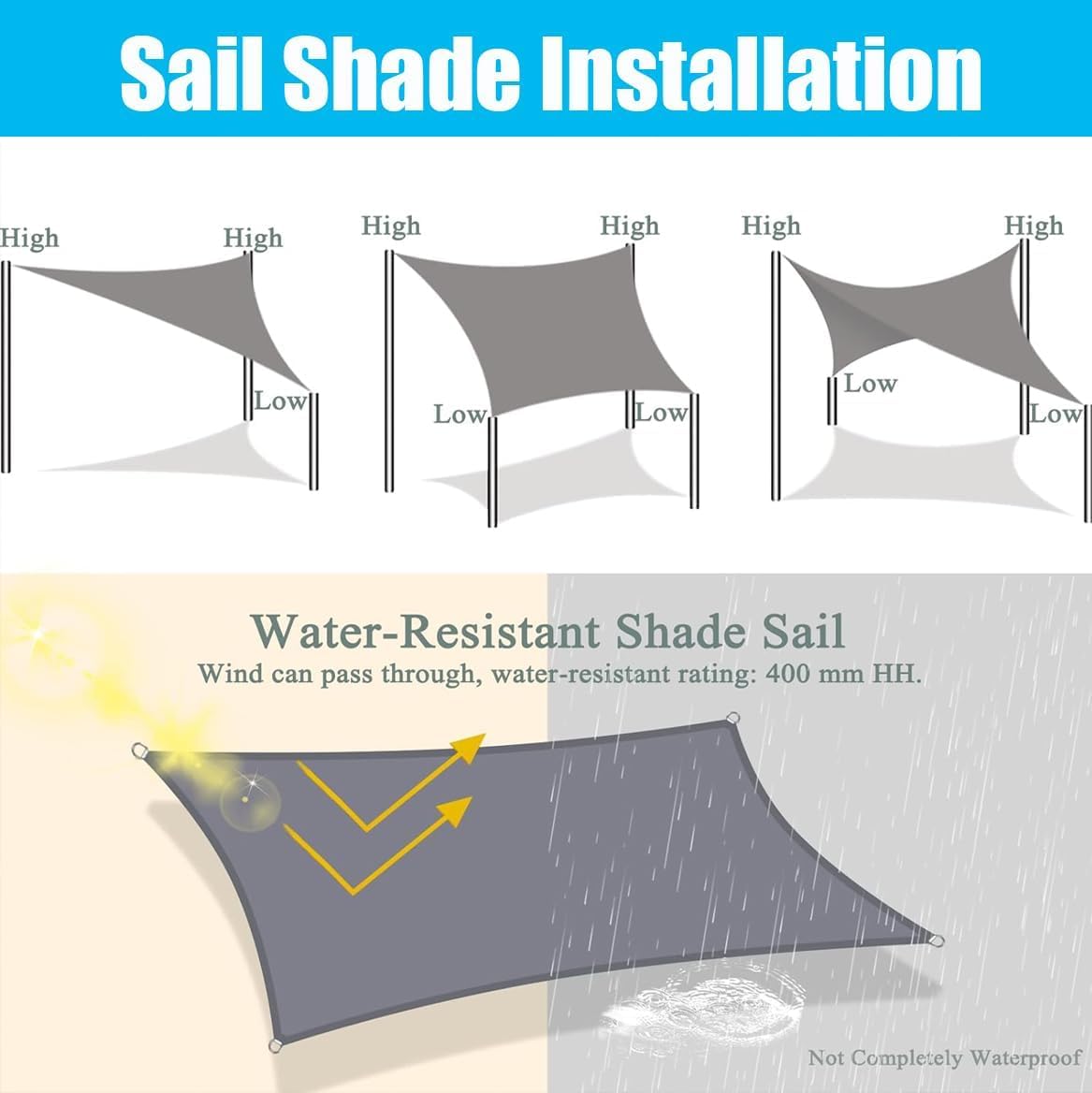 Sail Shade Installation

High
High
Low

High
High
Low
Low

High
High
Low
Low

Water-Resistant Shade Sail
Wind can pass through, water-resistant rating: 400 mm HH.

Not Completely Waterproof